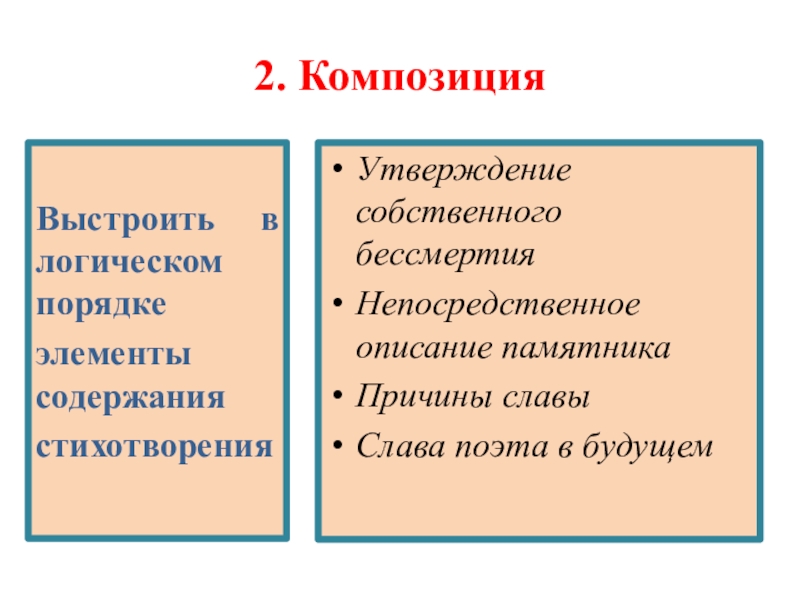 2. Композиция

Выстроить в логическом порядке

элементы содержания

стихотворения

• Утверждение собственного бессмертия
• Непосредственное описание памятника
• Причины славы
• Слава поэта в будущем